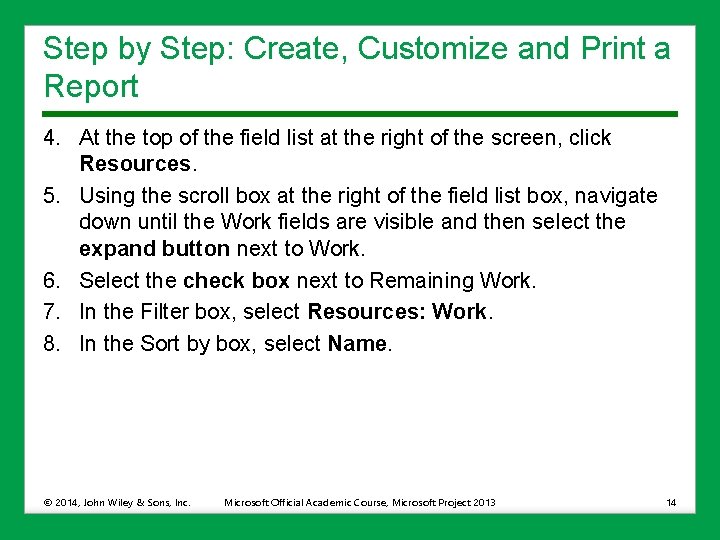 Step by Step: Create, Customize and Print a Report

4. At the top of the field list at the right of the screen, click Resources.
5. Using the scroll box at the right of the field list box, navigate down until the Work fields are visible and then select the expand button next to Work.
6. Select the check box next to Remaining Work.
7. In the Filter box, select Resources: Work.
8. In the Sort by box, select Name.

© 2014, John Wiley & Sons, Inc. Microsoft Official Academic Course, Microsoft Project 2013 14